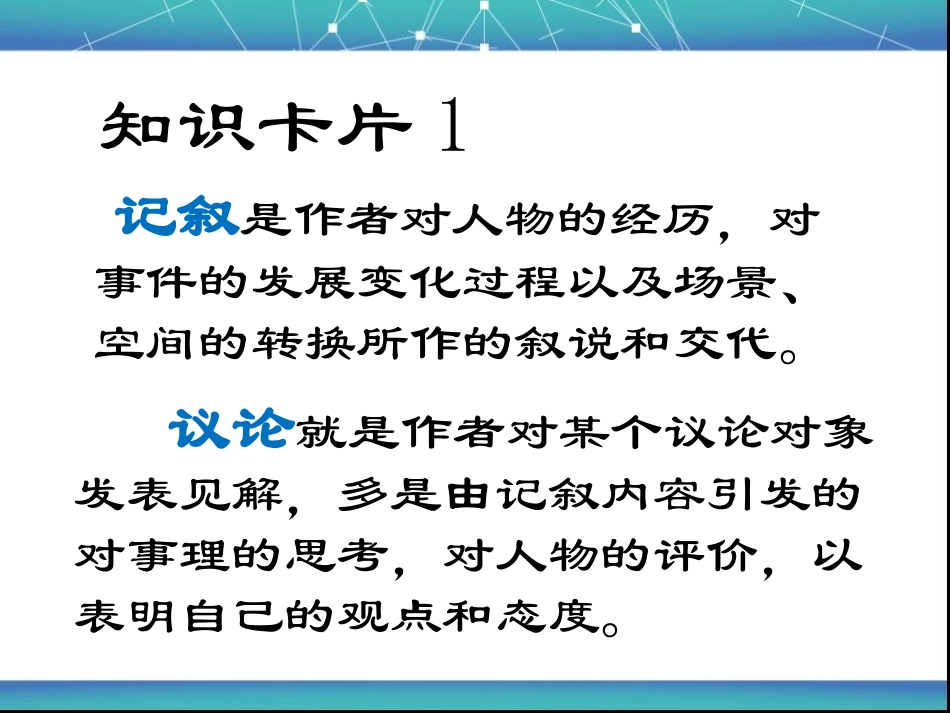 知识卡片 1

记叙是作者对人物的经历，对事件的发展变化过程以及场景、空间的转换所作的叙说和交代。

议论就是作者对某个议论对象发表见解，多是由记叙内容引发的对事理的思考，对人物的评价，以表明自己的观点和态度。